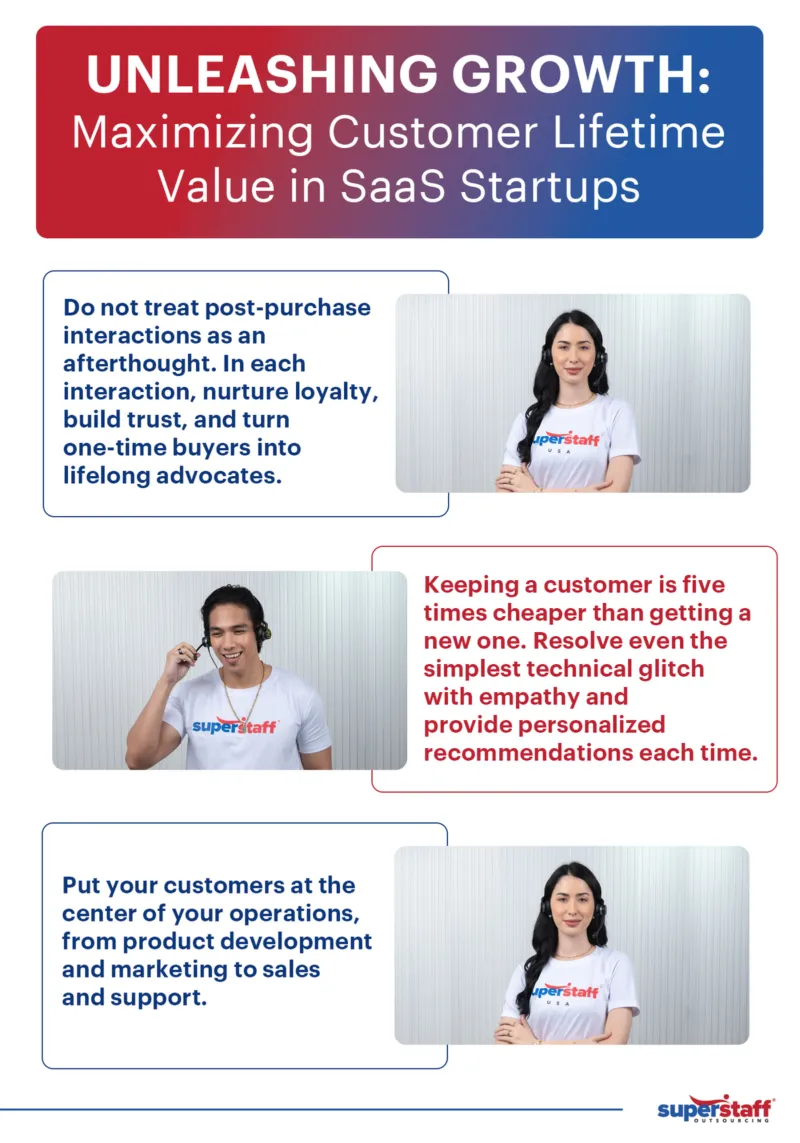 UNLEASHING GROWTH: Maximizing Customer Lifetime Value in SaaS Startups

Do not treat post-purchase interactions as an afterthought. In each interaction, nurture loyalty, build trust, and turn one-time buyers into lifelong advocates.

superstaff USA

superstaff

Keeping a customer is five times cheaper than getting a new one. Resolve even the simplest technical glitch with empathy and provide personalized recommendations each time.

Put your customers at the center of your operations, from product development and marketing to sales and support.

superstaff USA

superstaff OUTSOURCING